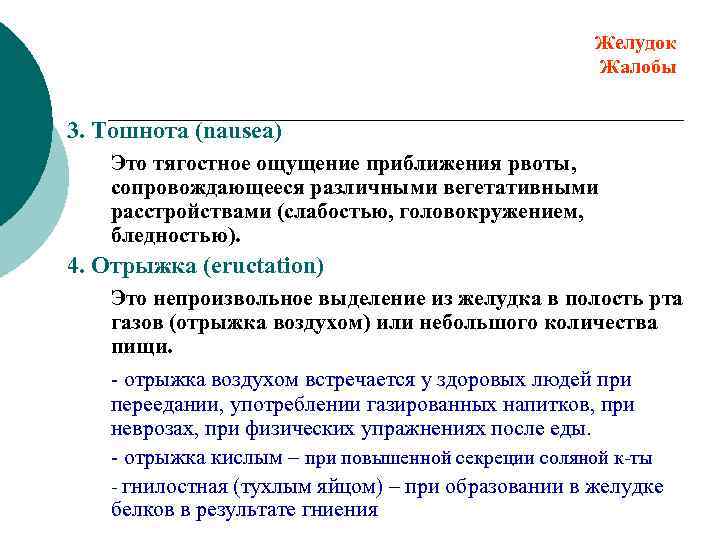 Желудок
Жалобы

3. Тошнота (nausea)

Это тягостное ощущение приближения рвоты, сопровождающееся различными вегетативными расстройствами (слабостью, головокружением, бледностью).

4. Отрыжка (eructation)

Это непроизвольное выделение из желудка в полость рта газов (отрыжка воздухом) или небольшого количества пищи.

- отрыжка воздухом встречается у здоровых людей при переедании, употреблении газированных напитков, при неврозах, при физических упражнениях после еды.

- отрыжка кислым – при повышенной секреции соляной к-ты

- гнилостная (тухлым яйцом) – при образовании в желудке белков в результате гниения